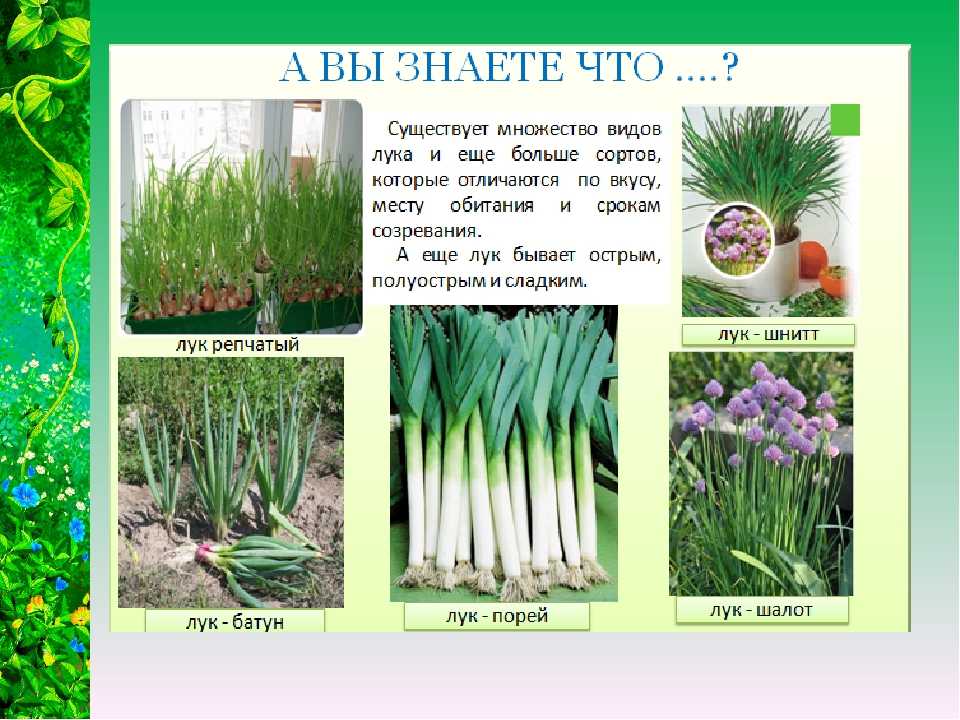 А ВЫ ЗНАЕТЕ ЧТО ….?

Существует множество видов лука и еще больше сортов, которые отличаются по вкусу, месту обитания и срокам созревания.
А еще лук бывает острым, полуострым и сладким.

лук репчатый

лук - шнитт

лук - батун

лук - порей

лук - шалот